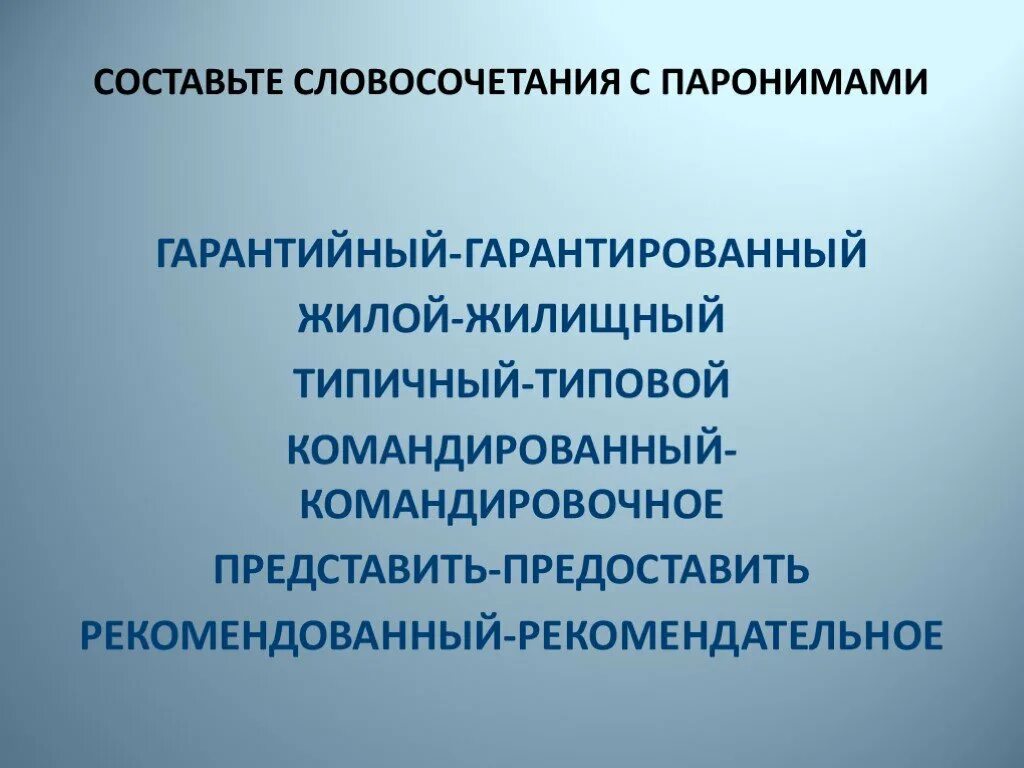 СОСТАВЬТЕ СЛОВОСОЧЕТАНИЯ С ПАРОНИМАМИ

ГАРАНТИЙНЫЙ-ГАРАНТИРОВАННЫЙ
ЖИЛОЙ-ЖИЛИЩНЫЙ
ТИПИЧНЫЙ-ТИПОВОЙ
КОМАНДИРОВАННЫЙ-КОМАНДИРОВОЧНОЕ
ПРЕДСТАВИТЬ-ПРЕДОСТАВИТЬ
РЕКОМЕНДОВАННЫЙ-РЕКОМЕНДАТЕЛЬНОЕ